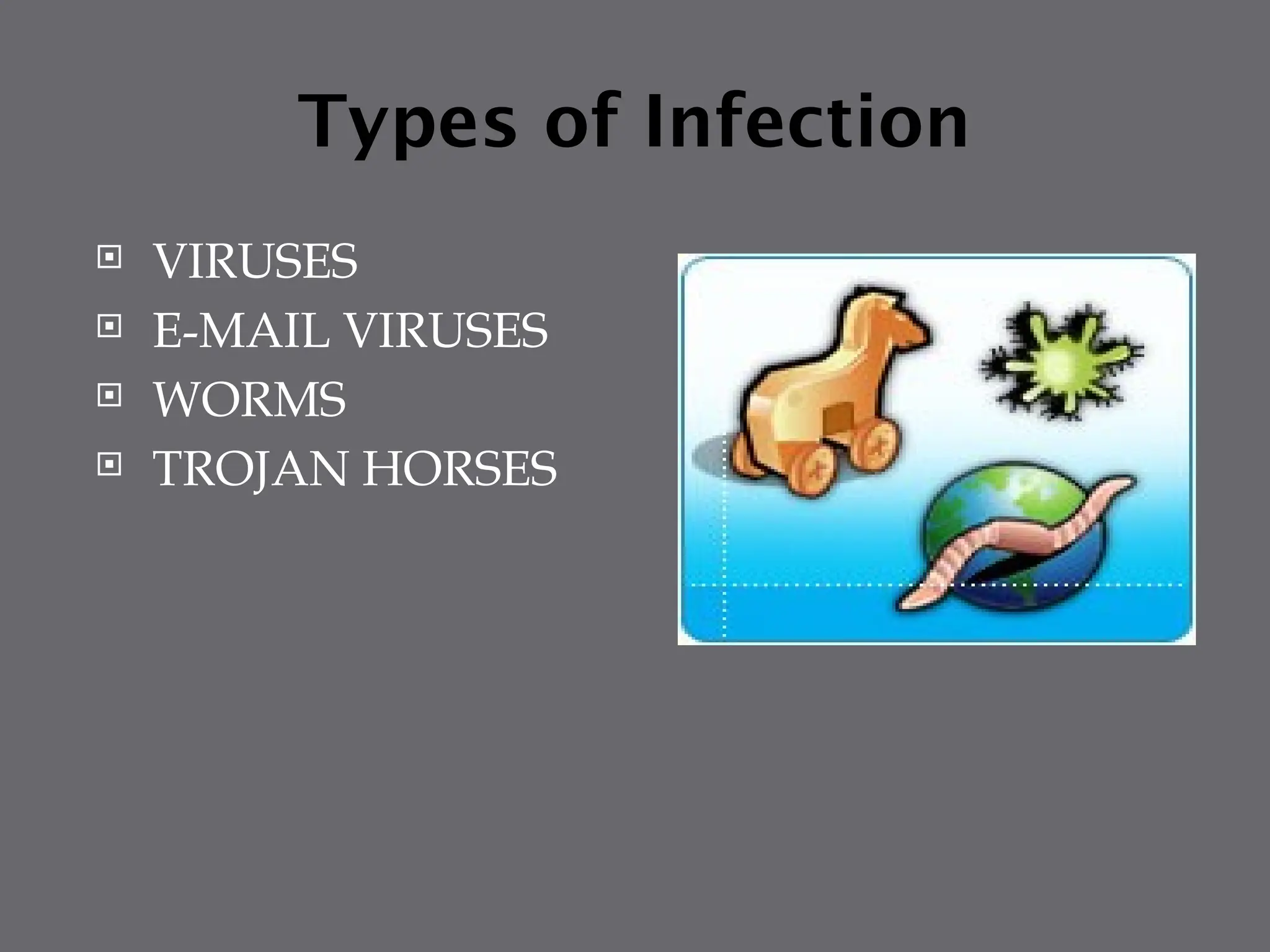 Types of Infection

VIRUSES
E-MAIL VIRUSES
WORMS
TROJAN HORSES